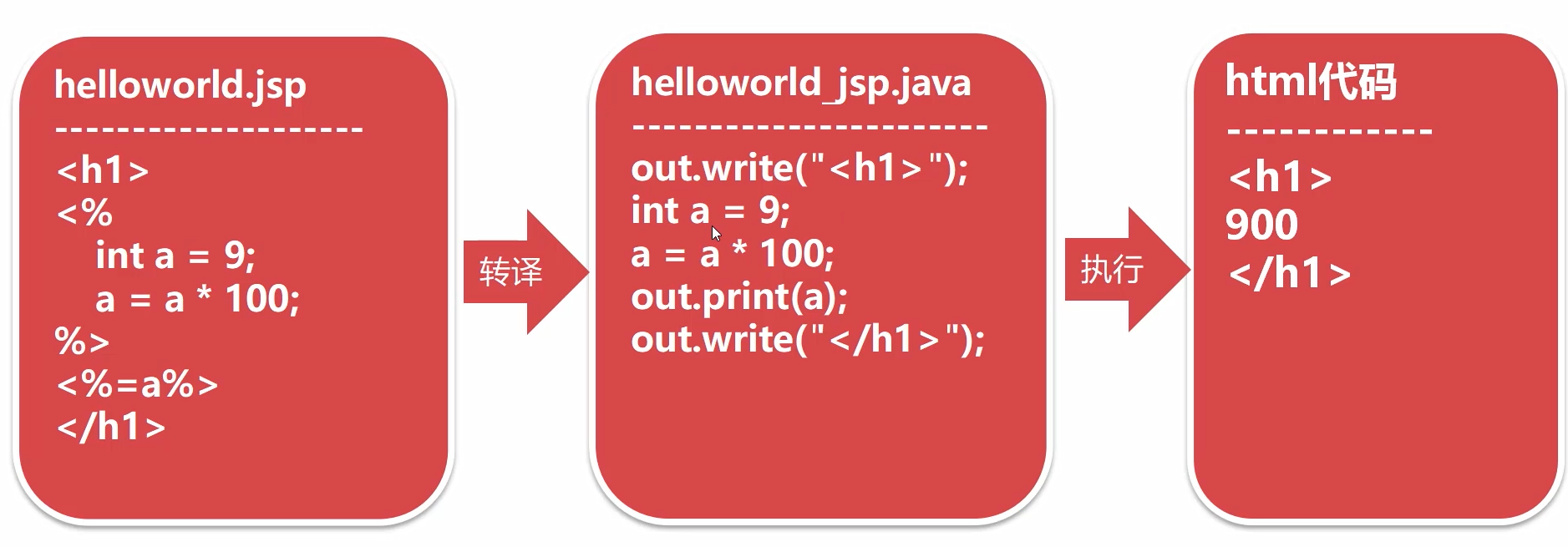 helloworld.jsp
--------------------
<h1>
<%
int a = 9;
a = a * 100;
%>
<%=a%>
</h1>

转译

helloworld_jsp.java
-----------------------
out.write("<h1>");
int a = 9;
a = a * 100;
out.print(a);
out.write("</h1>");

执行

html代码
-------------
<h1>
900
</h1>